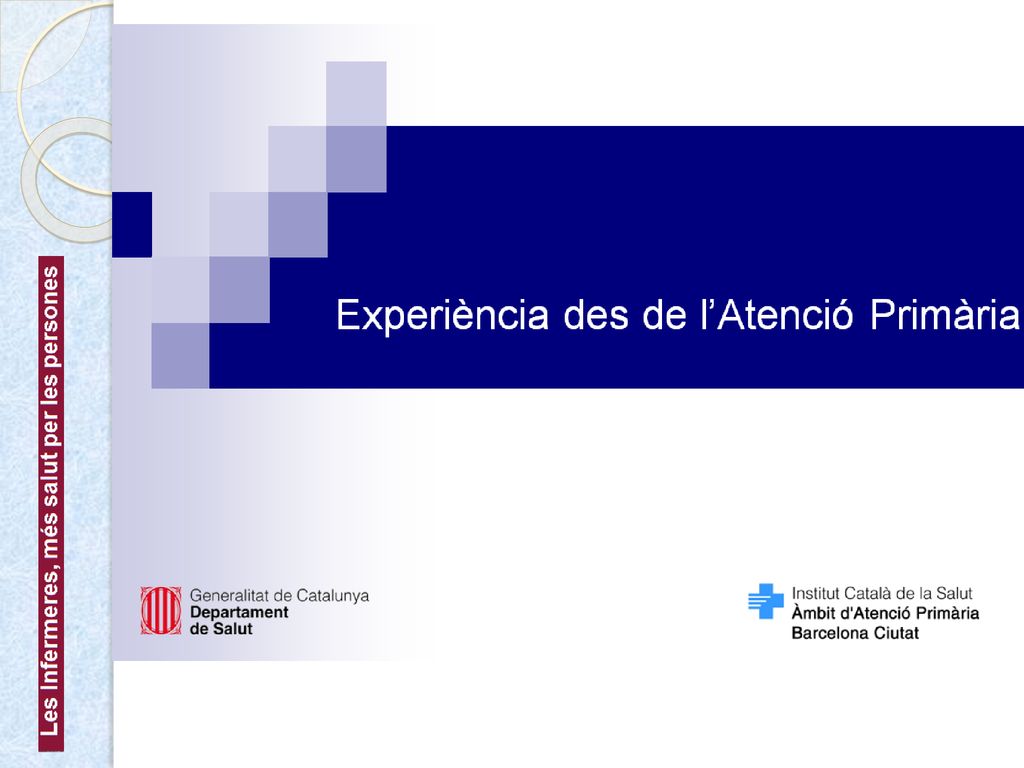 Les Infermeres, més salut per les persones

Experiència des de l'Atenció Primària

Generalitat de Catalunya
Departament
de Salut

Institut Català de la Salut
Àmbit d'Atenció Primària
Barcelona Ciutat